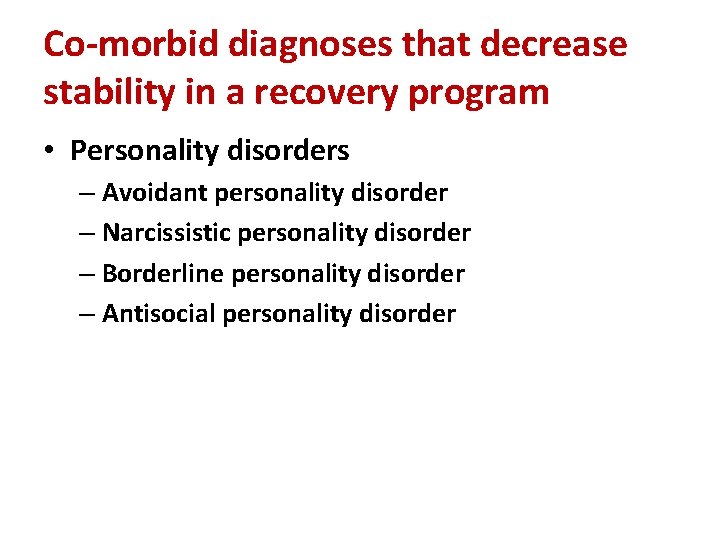 Co-morbid diagnoses that decrease stability in a recovery program

• Personality disorders
  – Avoidant personality disorder
  – Narcissistic personality disorder
  – Borderline personality disorder
  – Antisocial personality disorder